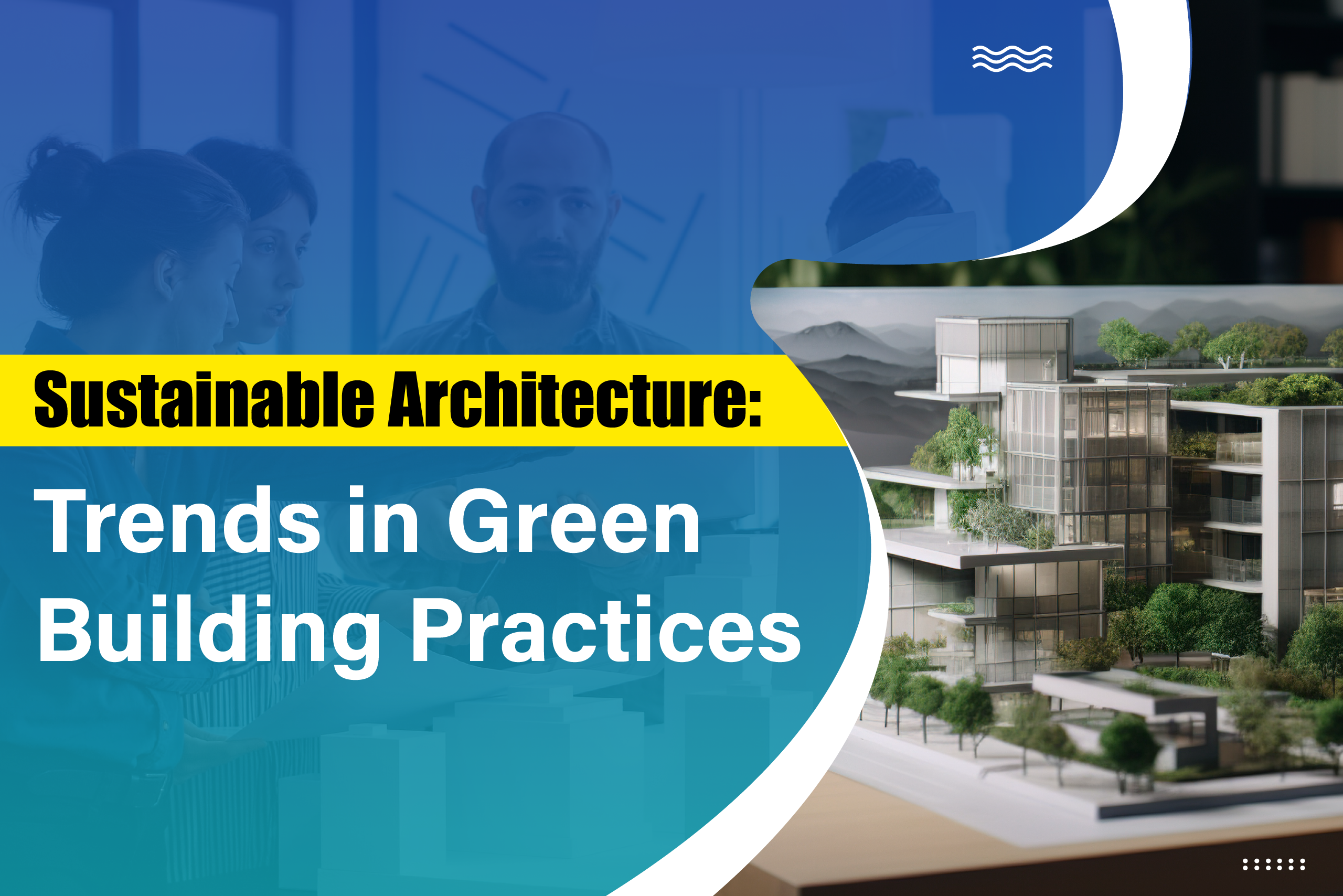 Sustainable Architecture:

Trends in Green Building Practices